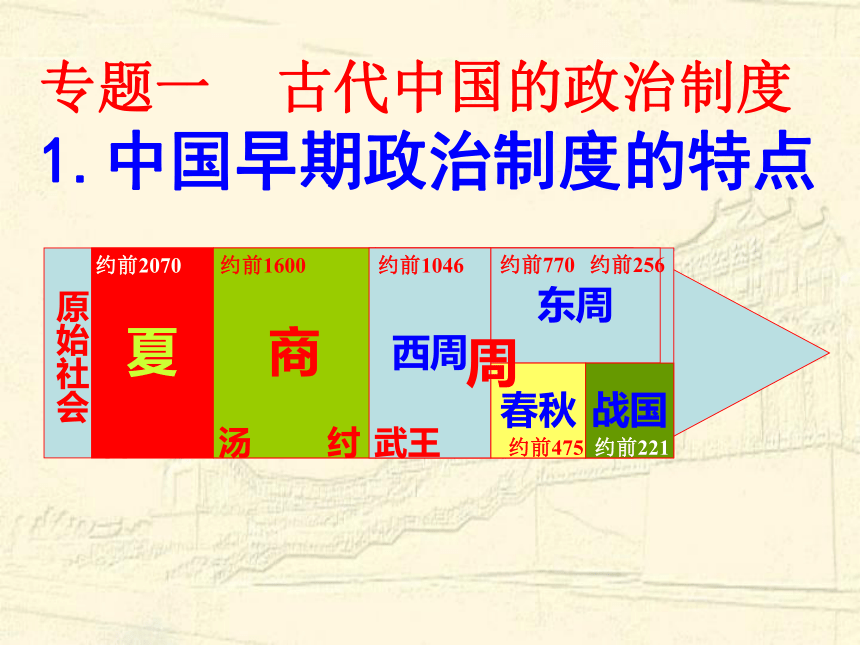 专题一　古代中国的政治制度

1. 中国早期政治制度的特点

原始社会

约前2070

夏

约前1600

商

汤　纣

约前1046

西周

周

武王

约前770　约前256

东周

春秋

战国

约前475　约前221